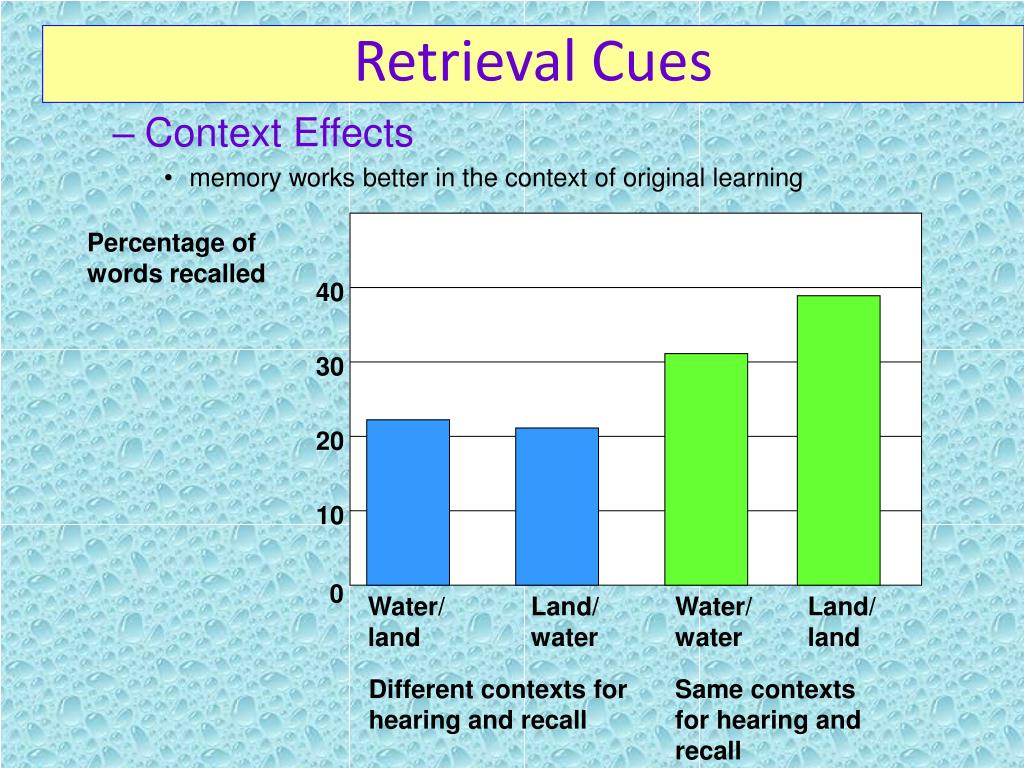 Retrieval Cues

– Context Effects

• memory works better in the context of original learning

Percentage of words recalled

40

30

20

10

0

Water/ land

Land/ water

Water/ water

Land/ land

Different contexts for hearing and recall

Same contexts for hearing and recall